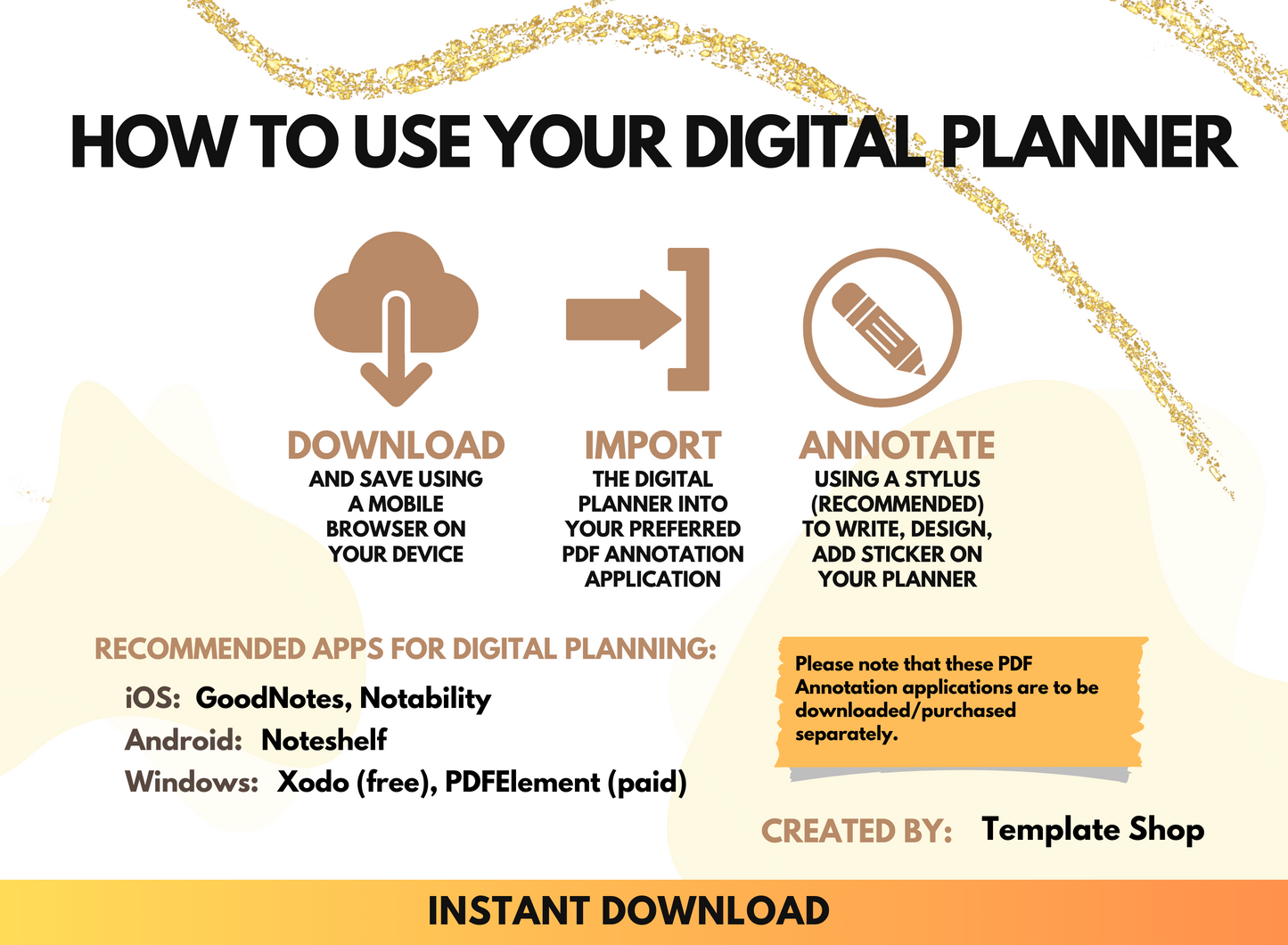 HOW TO USE YOUR DIGITAL PLANNER

DOWNLOAD
AND SAVE USING A MOBILE BROWSER ON YOUR DEVICE

IMPORT
THE DIGITAL PLANNER INTO YOUR PREFERRED PDF ANNOTATION APPLICATION

ANNOTATE
USING A STYLUS (RECOMMENDED) TO WRITE, DESIGN, ADD STICKER ON YOUR PLANNER

RECOMMENDED APPS FOR DIGITAL PLANNING:
iOS: GoodNotes, Notability
Android: Noteshelf
Windows: Xodo (free), PDFElement (paid)

Please note that these PDF Annotation applications are to be downloaded/purchased separately.

CREATED BY: Template Shop

INSTANT DOWNLOAD